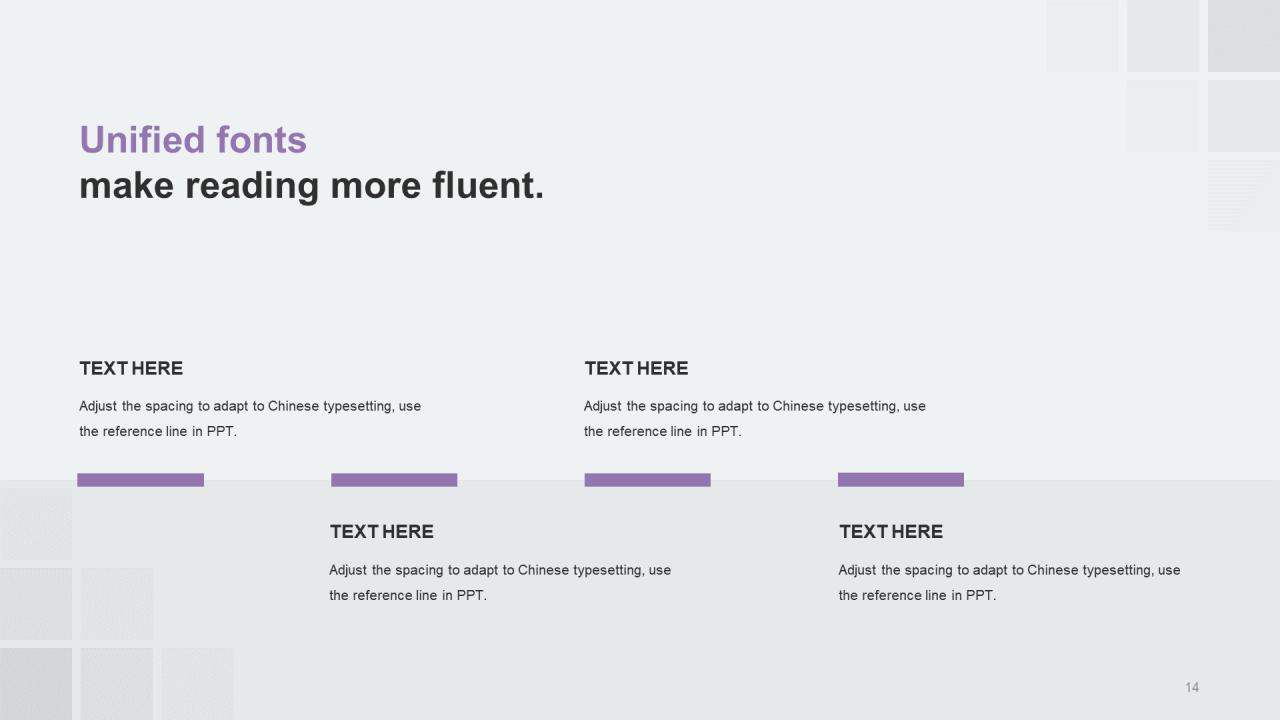 Unified fonts
make reading more fluent.

TEXT HERE
Adjust the spacing to adapt to Chinese typesetting, use the reference line in PPT.

TEXT HERE
Adjust the spacing to adapt to Chinese typesetting, use the reference line in PPT.

TEXT HERE
Adjust the spacing to adapt to Chinese typesetting, use the reference line in PPT.

TEXT HERE
Adjust the spacing to adapt to Chinese typesetting, use the reference line in PPT.

14